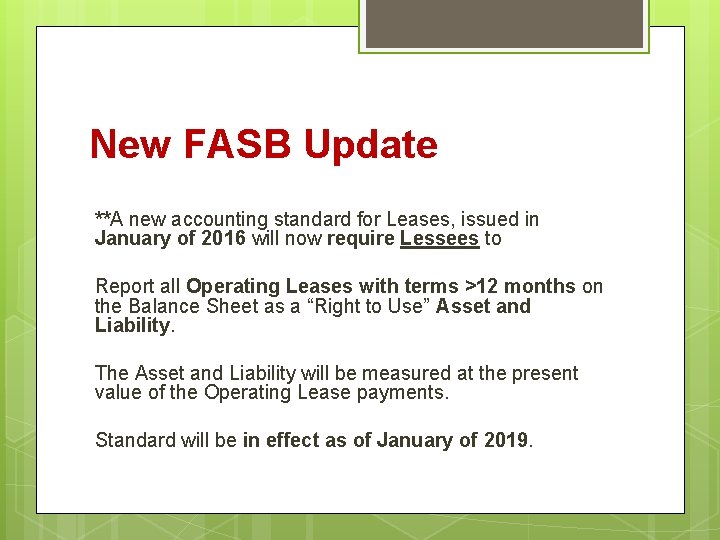 New FASB Update

**A new accounting standard for Leases, issued in January of 2016 will now require Lessees to

Report all Operating Leases with terms >12 months on the Balance Sheet as a “Right to Use” Asset and Liability.

The Asset and Liability will be measured at the present value of the Operating Lease payments.

Standard will be in effect as of January of 2019.